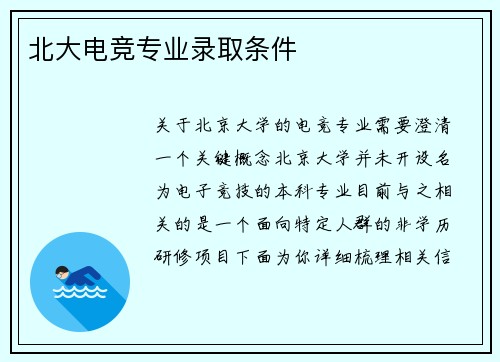 北大电竞专业录取条件

关于北京大学的电竞专业需要澄清一个关键概念北京大学并未开设名为电子竞技的本科专业目前与之相关的是一个面向特定人群的非学历研修项目下面为你详细梳理相关信